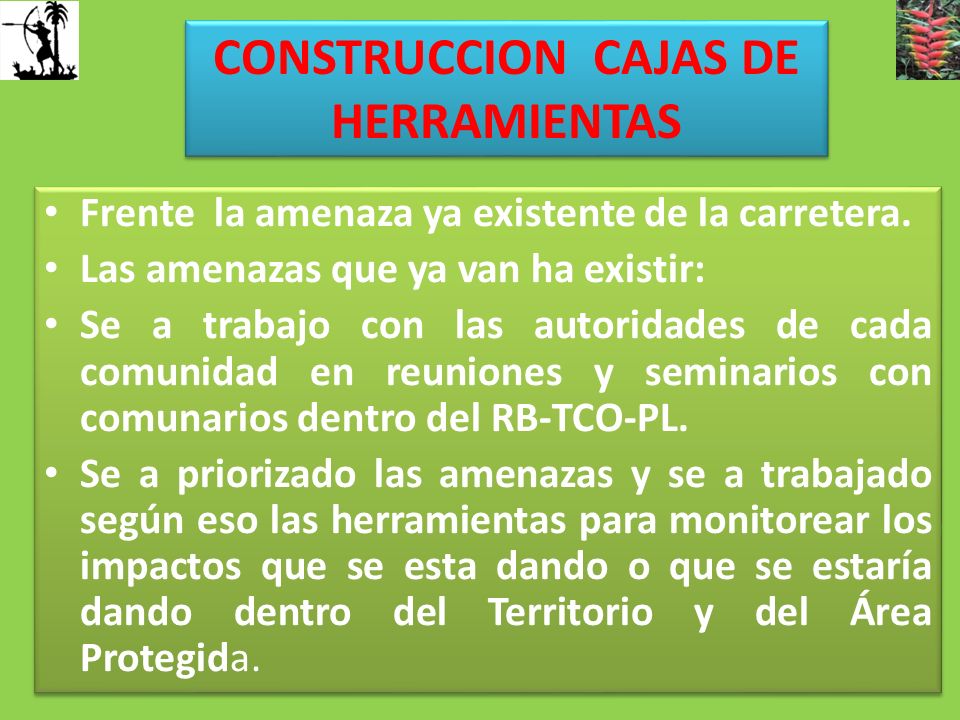 CONSTRUCCION CAJAS DE HERRAMIENTAS

• Frente la amenaza ya existente de la carretera.
• Las amenazas que ya van ha existir:
• Se a trabajo con las autoridades de cada comunidad en reuniones y seminarios con comunarios dentro del RB-TCO-PL.
• Se a priorizado las amenazas y se a trabajado según eso las herramientas para monitorear los impactos que se esta dando o que se estaría dando dentro del Territorio y del Área Protegida.